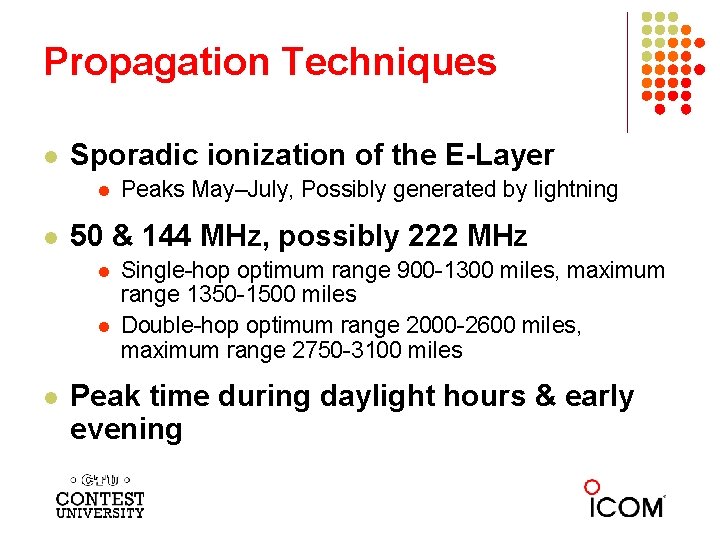 Propagation Techniques

Sporadic ionization of the E-Layer

Peaks May–July, Possibly generated by lightning

50 & 144 MHz, possibly 222 MHz

Single-hop optimum range 900-1300 miles, maximum range 1350-1500 miles

Double-hop optimum range 2000-2600 miles, maximum range 2750-3100 miles

Peak time during daylight hours & early evening

CTU
CONTEST
UNIVERSITY

ICOM